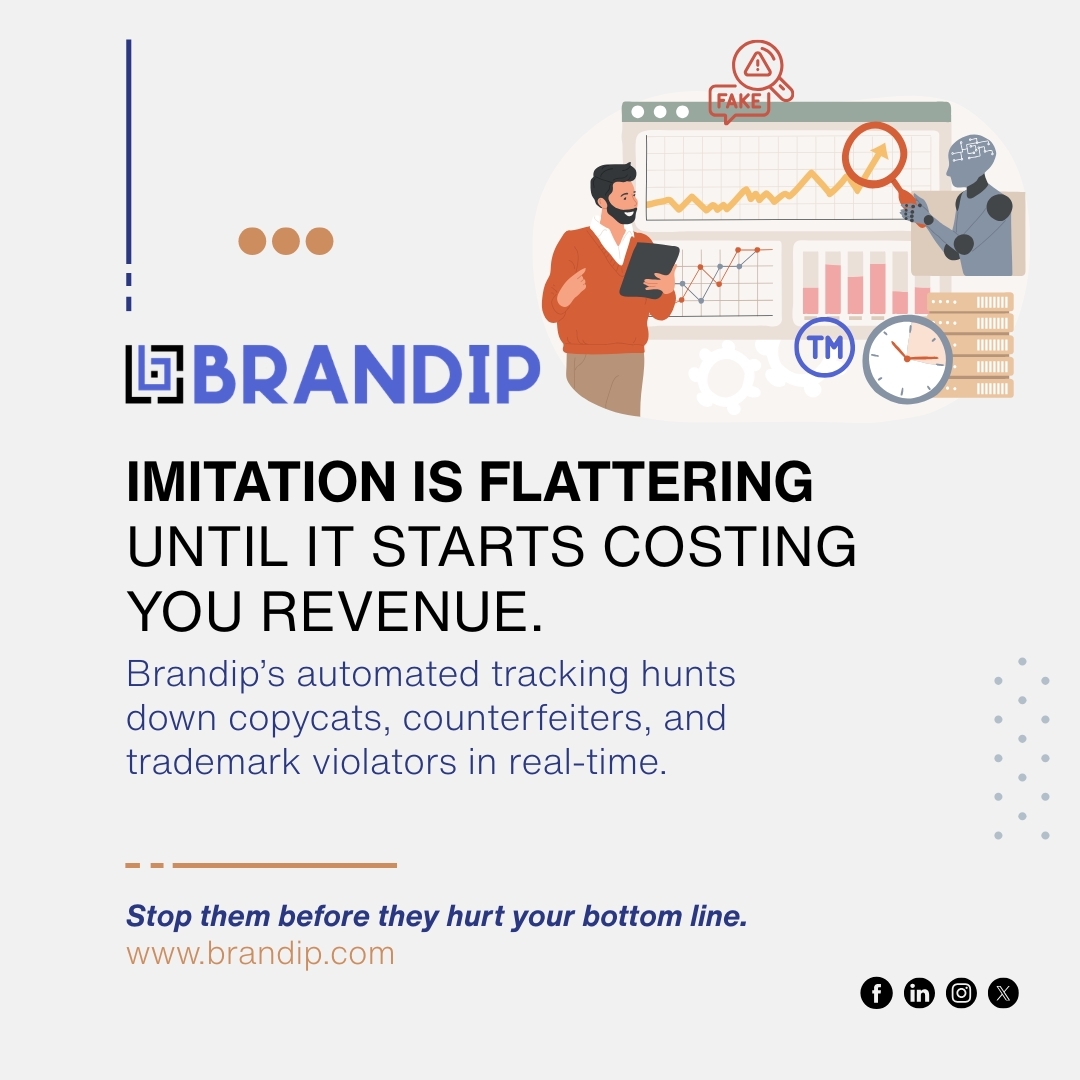 FAKE

TM

BRANDIP

IMITATION IS FLATTERING UNTIL IT STARTS COSTING YOU REVENUE.

Brandip's automated tracking hunts down copycats, counterfeiters, and trademark violators in real-time.

Stop them before they hurt your bottom line.
www.brandip.com